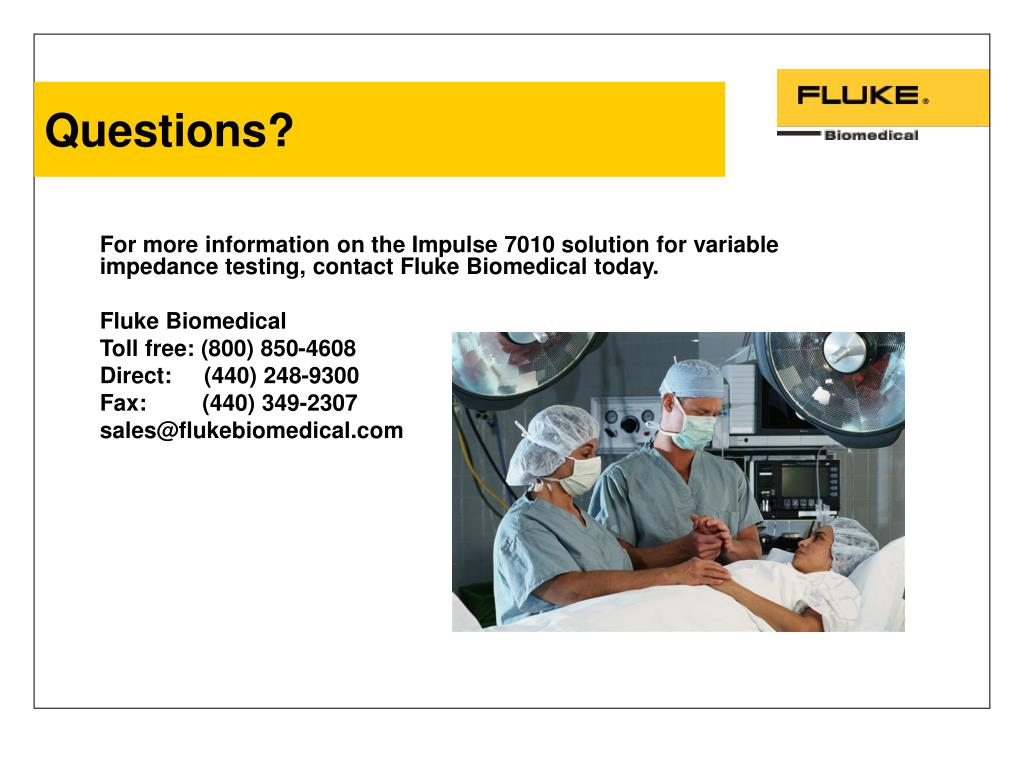 Questions?

FLUKE®
Biomedical

For more information on the Impulse 7010 solution for variable impedance testing, contact Fluke Biomedical today.

Fluke Biomedical
Toll free: (800) 850-4608
Direct: (440) 248-9300
Fax: (440) 349-2307
sales@flukebiomedical.com